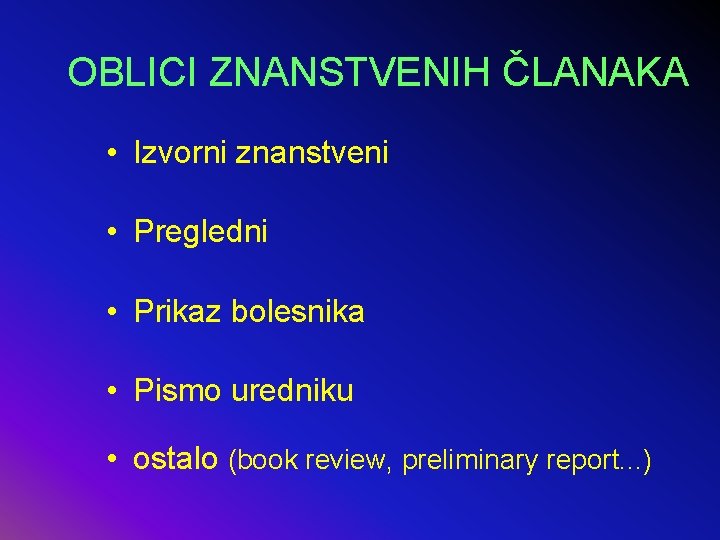 OBLICI ZNANSTVENIH ČLANAKA

• Izvorni znanstveni

• Pregledni

• Prikaz bolesnika

• Pismo uredniku

• ostalo (book review, preliminary report...)